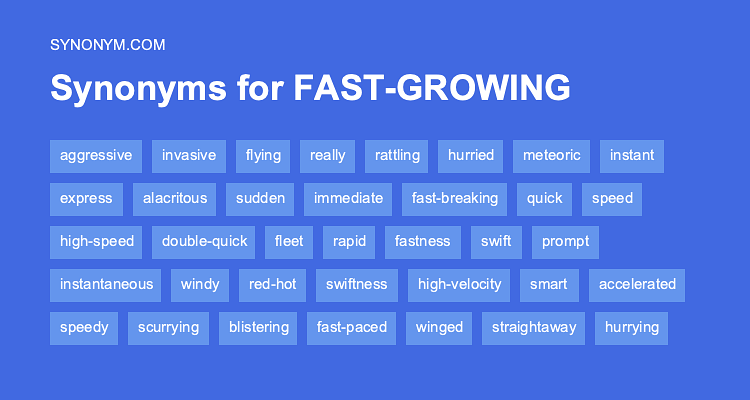 SYNONYM.COM

Synonyms for FAST-GROWING

aggressive invasive flying really rattling hurried meteoric instant

express alacritous sudden immediate fast-breaking quick speed

high-speed double-quick fleet rapid fastness swift prompt

instantaneous windy red-hot swiftness high-velocity smart accelerated

speedy scurrying blistering fast-paced winged straightaway hurrying